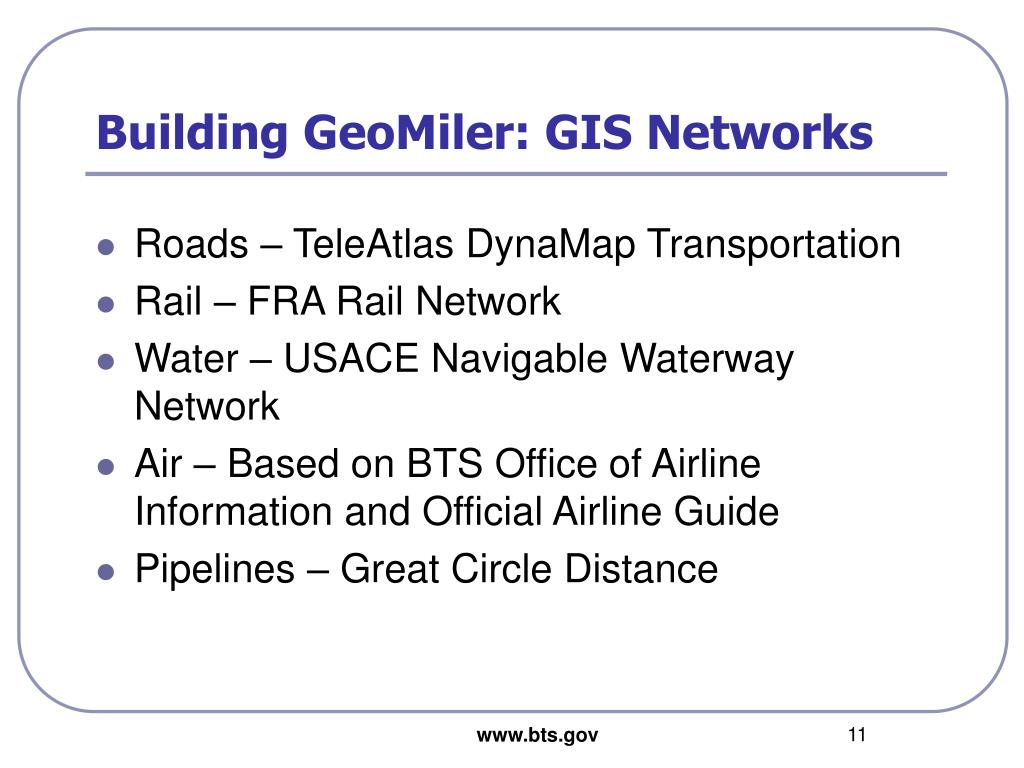 Building GeoMiler: GIS Networks

- Roads – TeleAtlas DynaMap Transportation
- Rail – FRA Rail Network
- Water – USACE Navigable Waterway Network
- Air – Based on BTS Office of Airline Information and Official Airline Guide
- Pipelines – Great Circle Distance

www.bts.gov

11